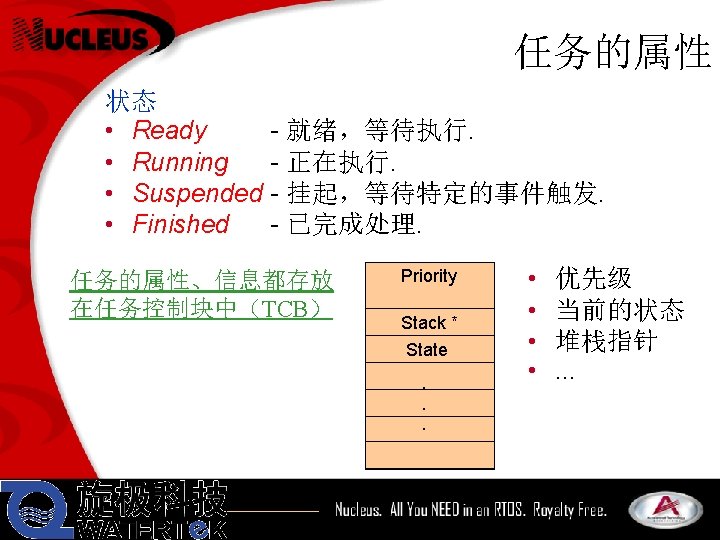 NUCLEUS

任务的属性

状态
• Ready - 就绪，等待执行.
• Running - 正在执行.
• Suspended - 挂起，等待特定的事件触发.
• Finished - 已完成处理.

任务的属性、信息都存放在任务控制块中（TCB）

| Priority |
|---|
| Stack * |
| State |
| . |
| . |
| . |
| |

• 优先级
• 当前的状态
• 堆栈指针
• …

旋极科技
WATERTEK

Nucleus. All You NEED in an RTOS. Royalty Free.